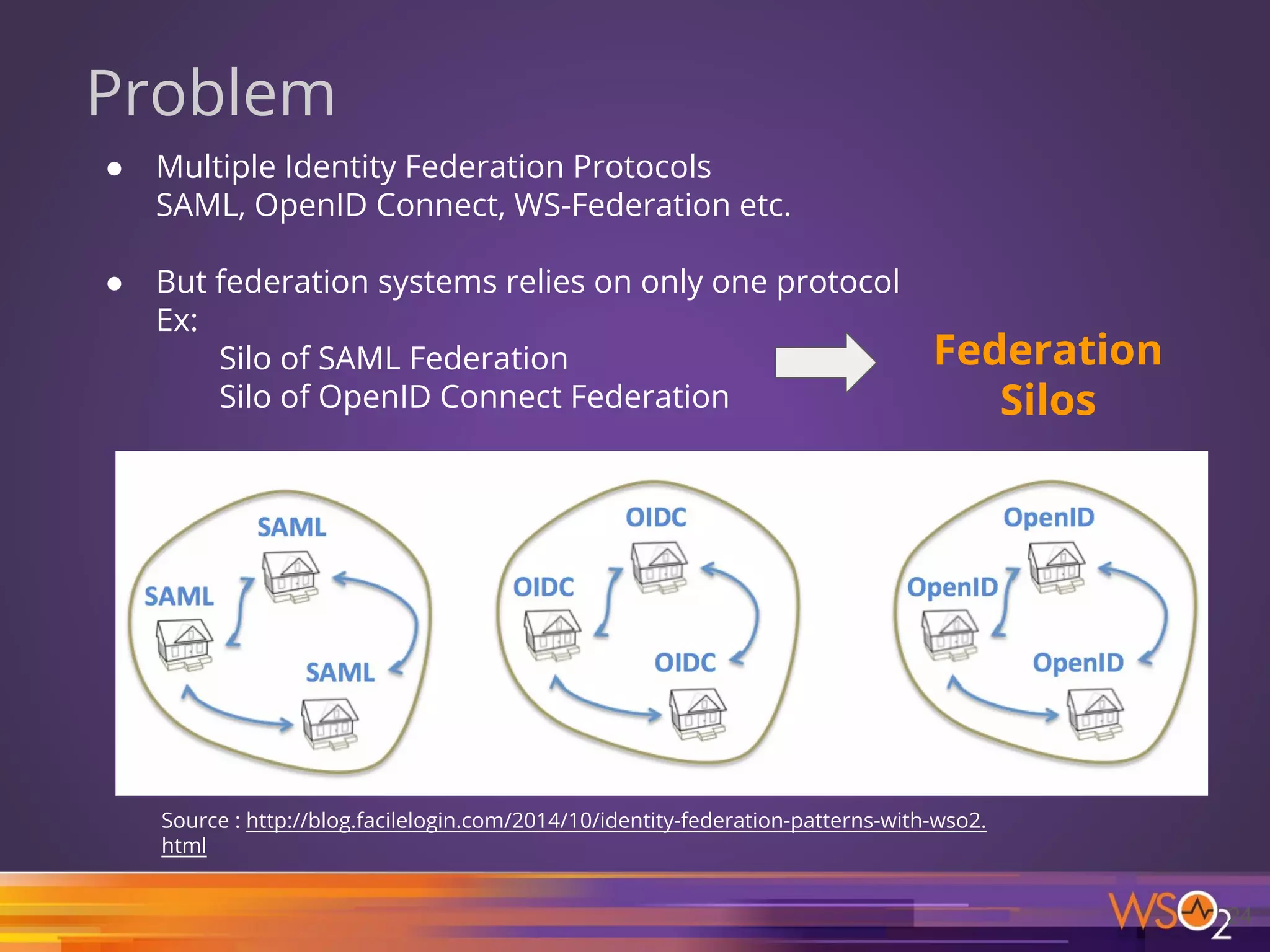 Problem

● Multiple Identity Federation Protocols
SAML, OpenID Connect, WS-Federation etc.

● But federation systems relies on only one protocol
Ex:
Silo of SAML Federation
Silo of OpenID Connect Federation

Federation Silos

SAML
SAML
SAML

OIDC
OIDC
OIDC

OpenID
OpenID
OpenID

Source : http://blog.facilelogin.com/2014/10/identity-federation-patterns-with-wso2.html

WSO2